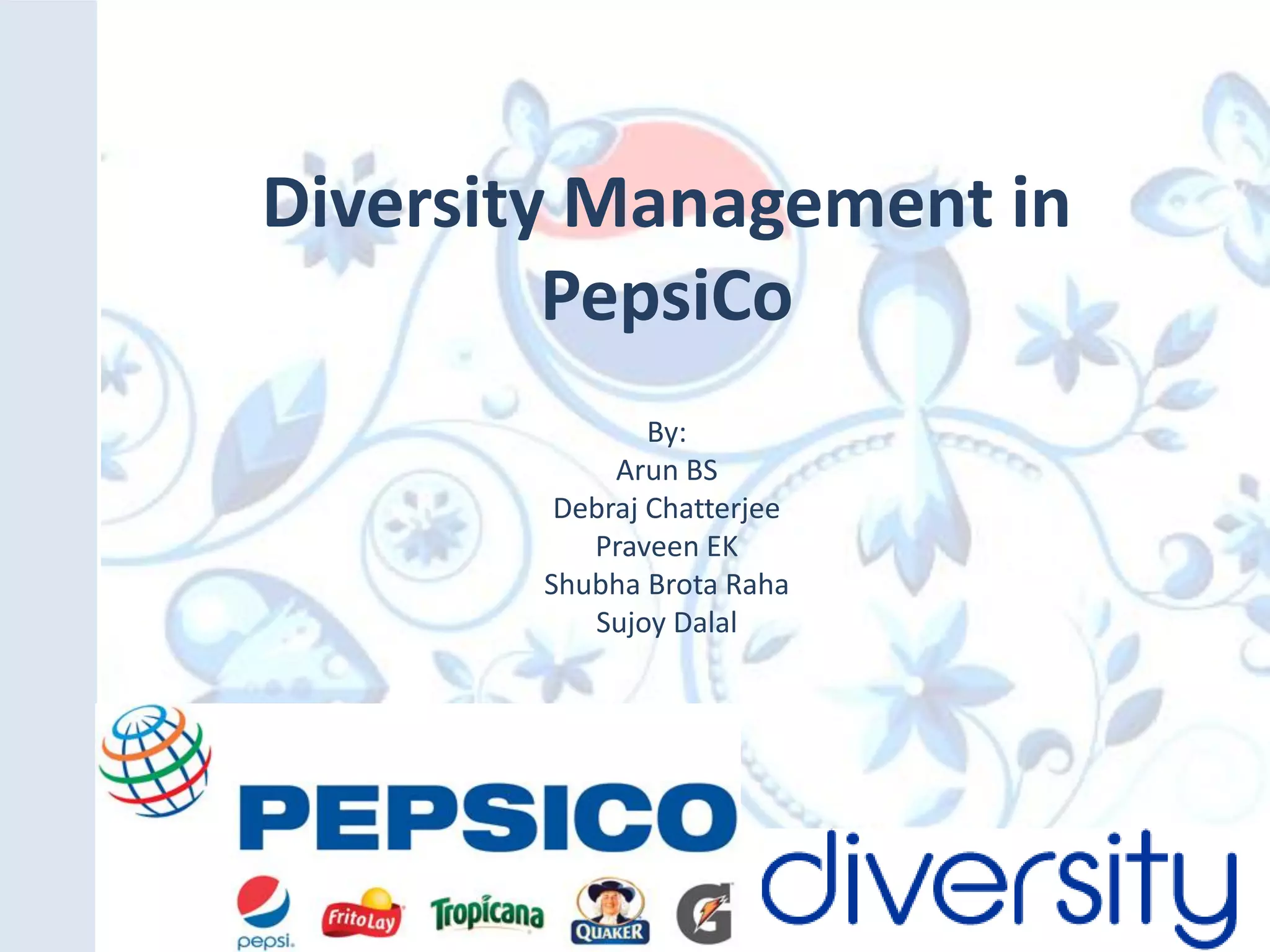 Diversity Management in PepsiCo

By:
Arun BS
Debraj Chatterjee
Praveen EK
Shubha Brota Raha
Sujoy Dalal

PEPSICO

pepsi.

FritoLay

Tropicana

QUAKER

G

diversity